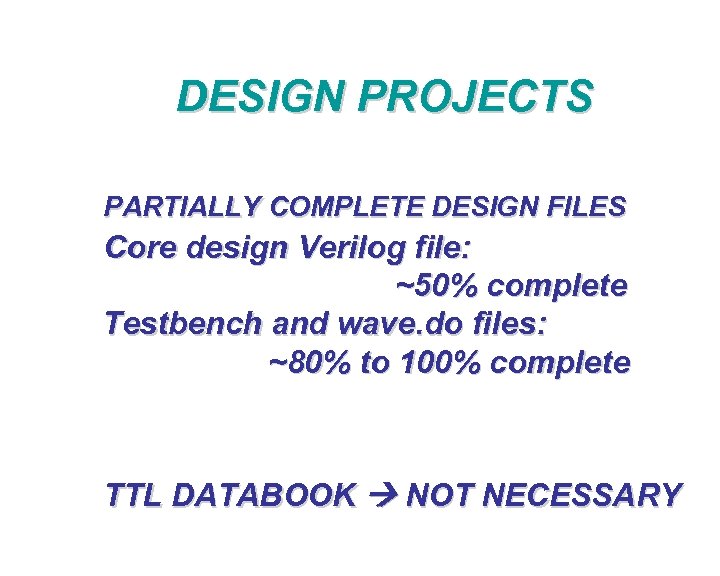 DESIGN PROJECTS

PARTIALLY COMPLETE DESIGN FILES
Core design Verilog file:
~50% complete
Testbench and wave.do files:
~80% to 100% complete

TTL DATABOOK → NOT NECESSARY